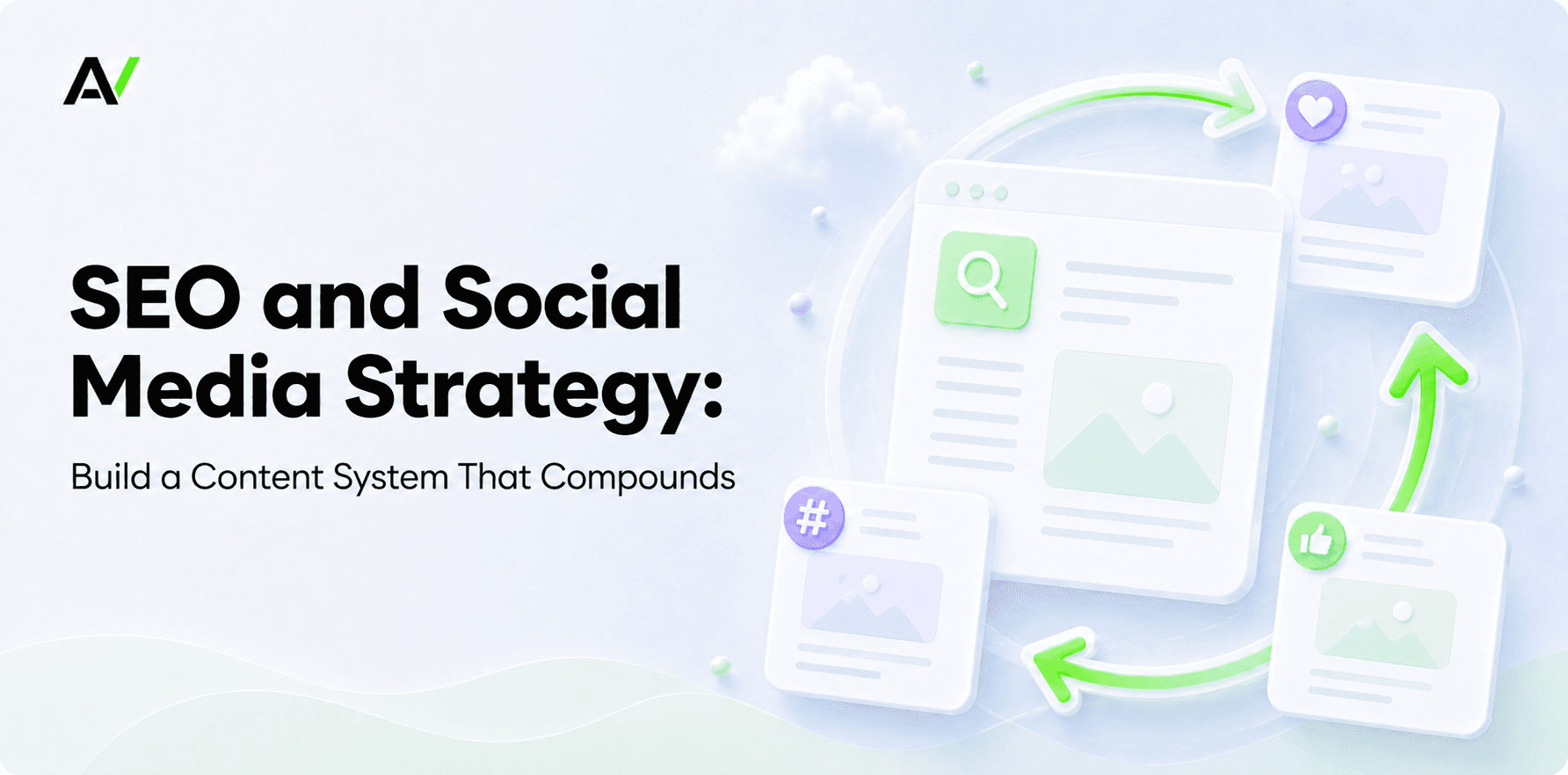 SEO and Social Media Strategy:

Build a Content System That Compounds

#